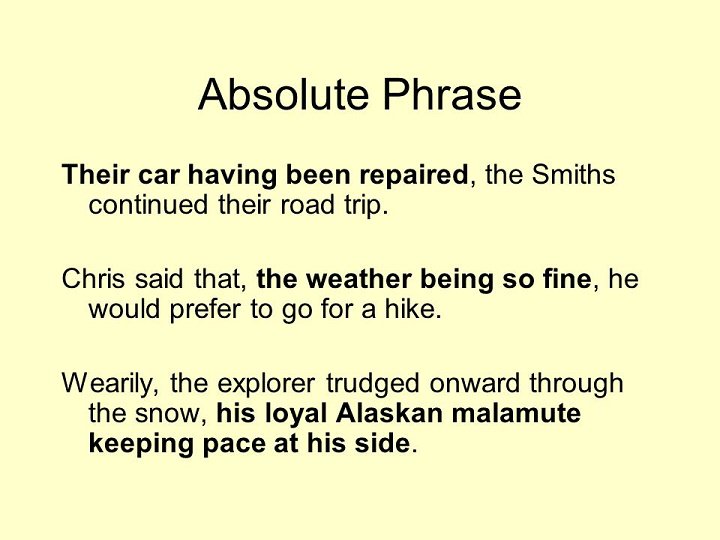 Absolute Phrase

Their car having been repaired, the Smiths continued their road trip.

Chris said that, the weather being so fine, he would prefer to go for a hike.

Wearily, the explorer trudged onward through the snow, his loyal Alaskan malamute keeping pace at his side.